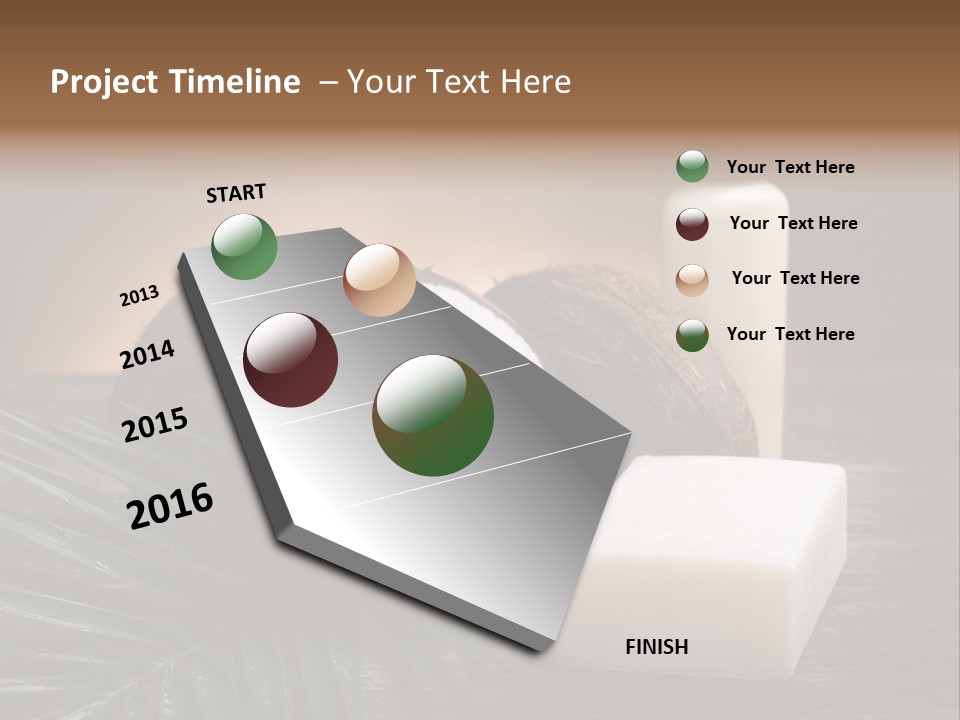 Project Timeline – Your Text Here

START

2013

2014

2015

2016

FINISH

Your Text Here

Your Text Here

Your Text Here

Your Text Here